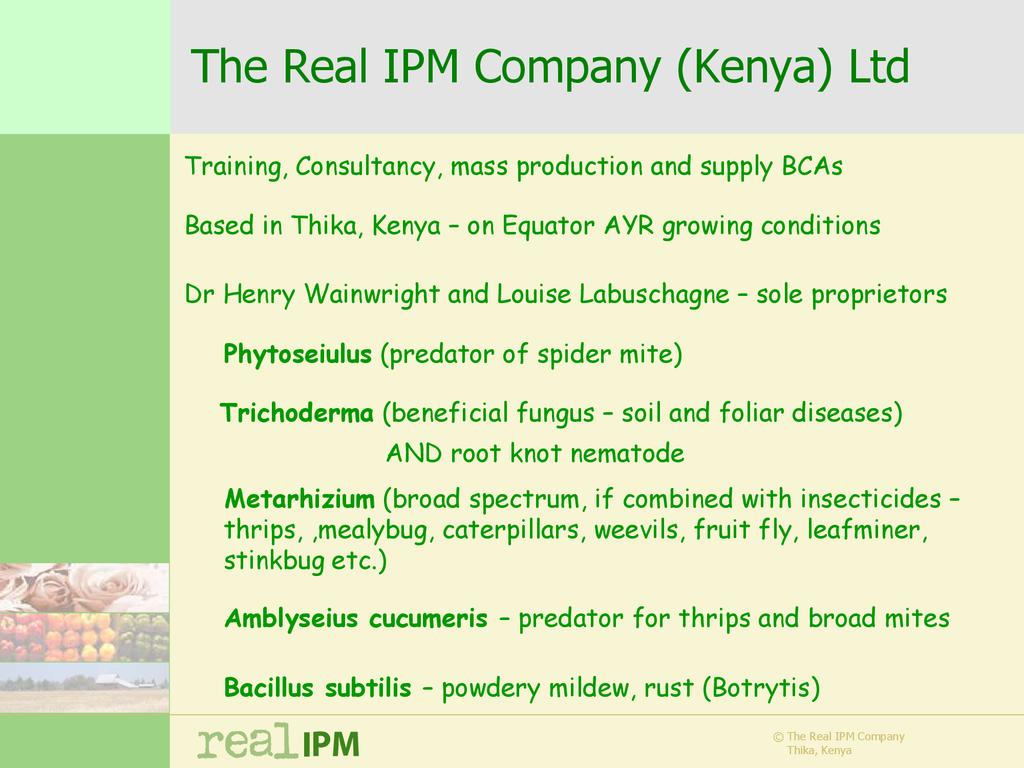 The Real IPM Company (Kenya) Ltd

Training, Consultancy, mass production and supply BCAs

Based in Thika, Kenya – on Equator AYR growing conditions

Dr Henry Wainwright and Louise Labuschagne – sole proprietors

Phytoseiulus (predator of spider mite)

Trichoderma (beneficial fungus – soil and foliar diseases) AND root knot nematode

Metarhizium (broad spectrum, if combined with insecticides – thrips, ,mealybug, caterpillars, weevils, fruit fly, leafminer, stinkbug etc.)

Amblyseius cucumeris – predator for thrips and broad mites

Bacillus subtilis – powdery mildew, rust (Botrytis)

real IPM

© The Real IPM Company Thika, Kenya